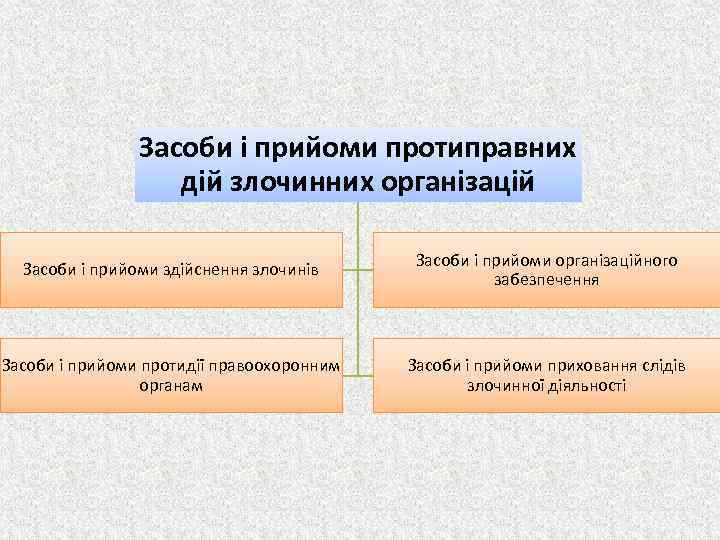 Засоби і прийоми протиправних дій злочинних організацій

Засоби і прийоми здійснення злочинів

Засоби і прийоми організаційного забезпечення

Засоби і прийоми протидії правоохоронним органам

Засоби і прийоми приховання слідів злочинної діяльності